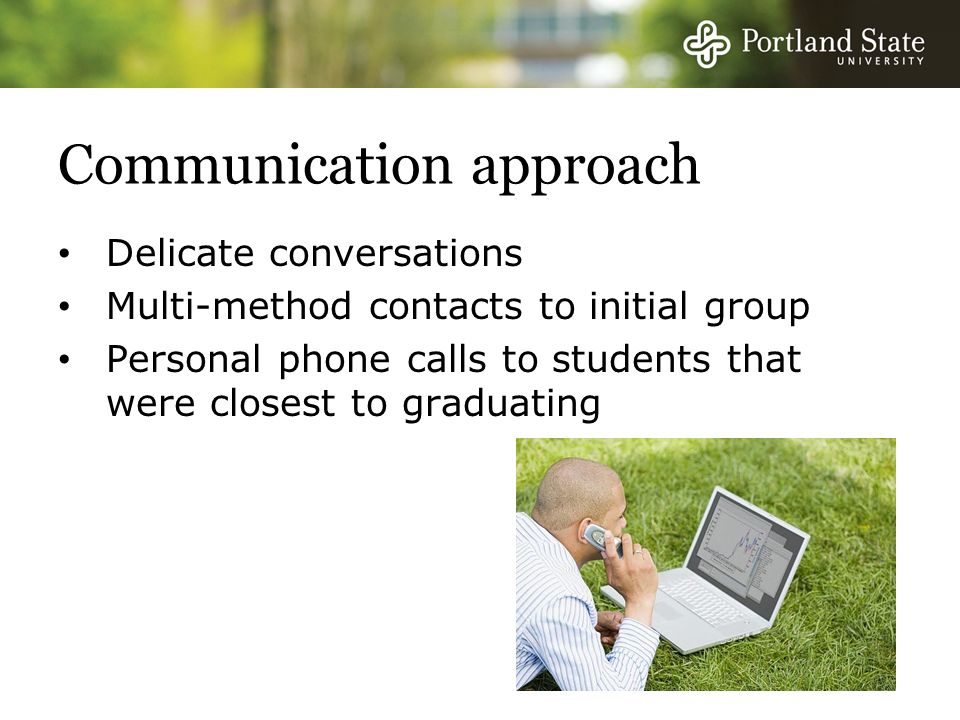 Portland State
UNIVERSITY

Communication approach

• Delicate conversations
• Multi-method contacts to initial group
• Personal phone calls to students that were closest to graduating